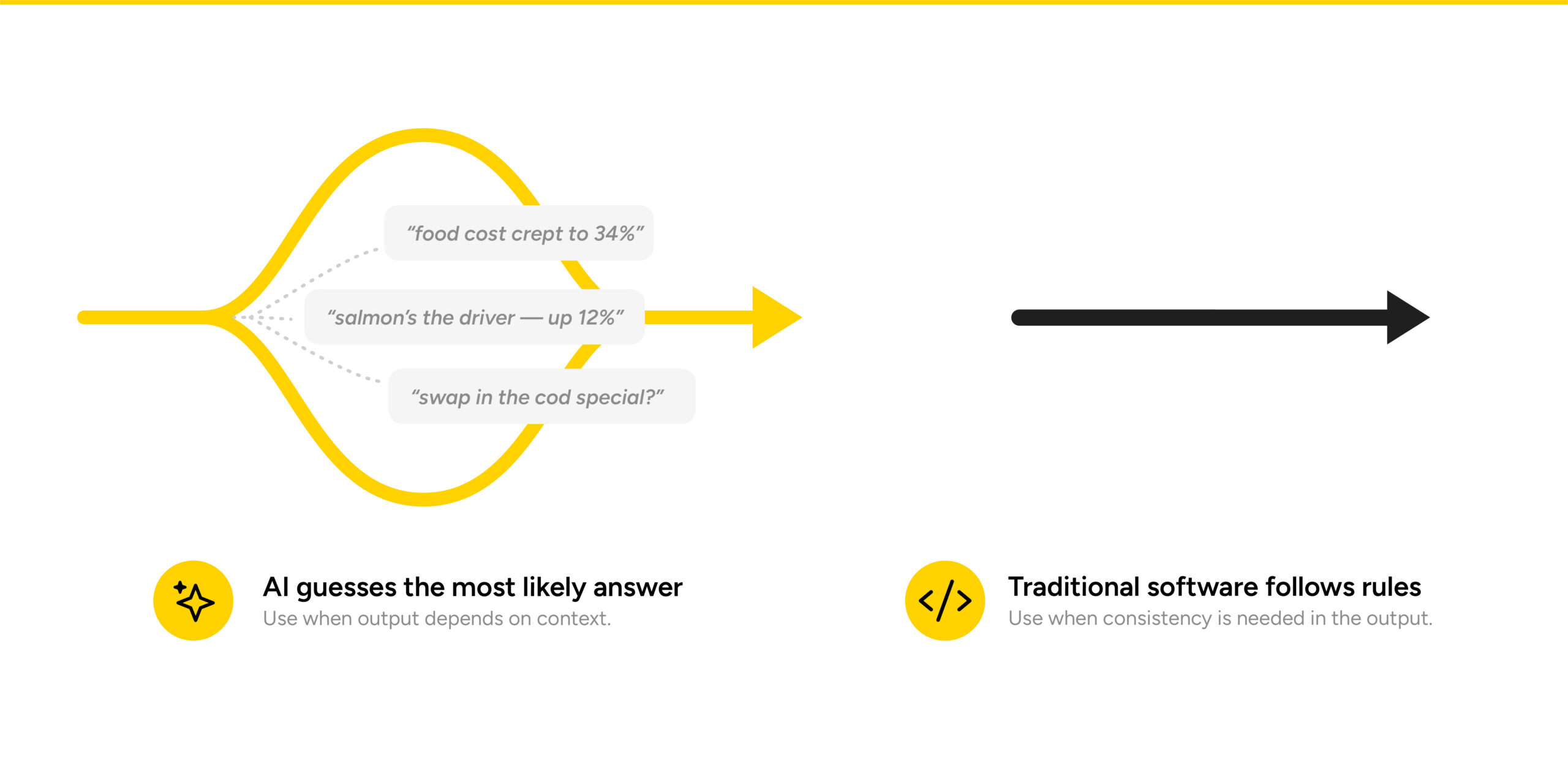 “food cost crept to 34%”

“salmon’s the driver — up 12%”

“swap in the cod special?”

AI guesses the most likely answer
Use when output depends on context.

</>

Traditional software follows rules
Use when consistency is needed in the output.